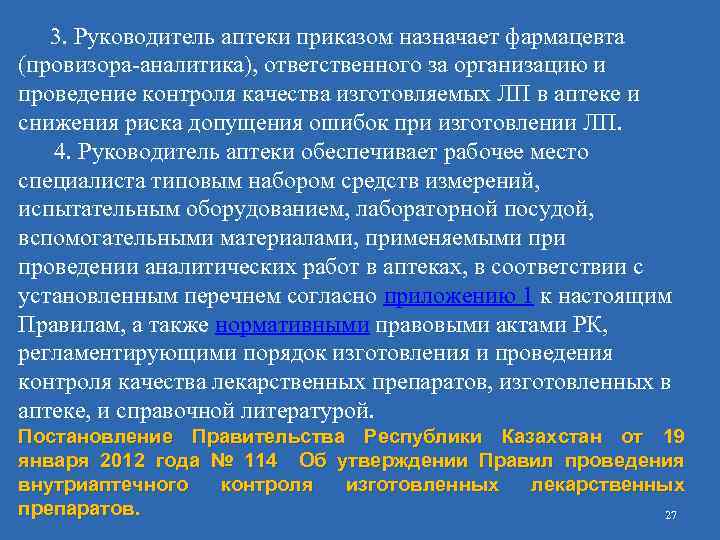 3. Руководитель аптеки приказом назначает фармацевта (провизора-аналитика), ответственного за организацию и проведение контроля качества изготовляемых ЛП в аптеке и снижения риска допущения ошибок при изготовлении ЛП.

4. Руководитель аптеки обеспечивает рабочее место специалиста типовым набором средств измерений, испытательным оборудованием, лабораторной посудой, вспомогательными материалами, применяемыми при проведении аналитических работ в аптеках, в соответствии с установленным перечнем согласно приложению 1 к настоящим Правилам, а также нормативными правовыми актами РК, регламентирующими порядок изготовления и проведения контроля качества лекарственных препаратов, изготовленных в аптеке, и справочной литературой.

Постановление Правительства Республики Казахстан от 19 января 2012 года № 114 Об утверждении Правил проведения внутриаптечного контроля изготовленных лекарственных препаратов.

27